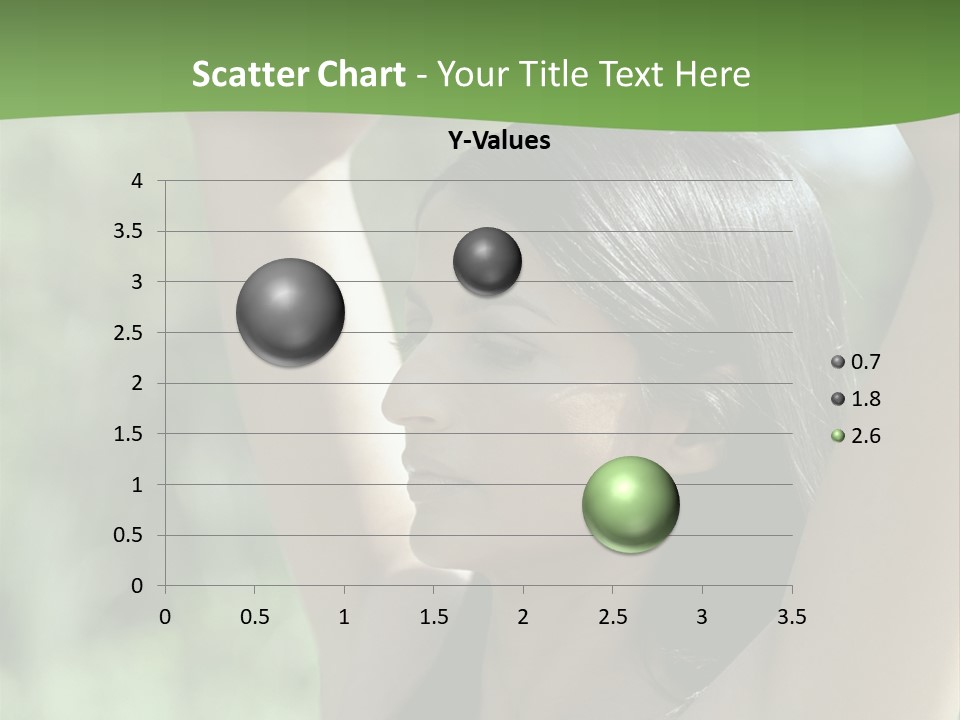 Scatter Chart - Your Title Text Here

Y-Values

4
3.5
3
2.5
2
1.5
1
0.5
0

0
0.5
1
1.5
2
2.5
3
3.5

0.7
1.8
2.6